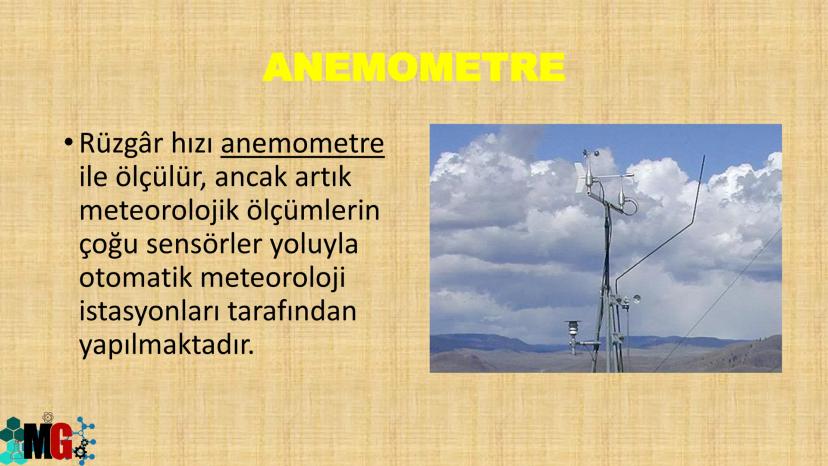 ANEMOMETRE

• Rüzgâr hızı anemometre ile ölçülür, ancak artık meteorolojik ölçümlerin çoğu sensörler yoluyla otomatik meteoroloji istasyonları tarafından yapılmaktadır.

MG